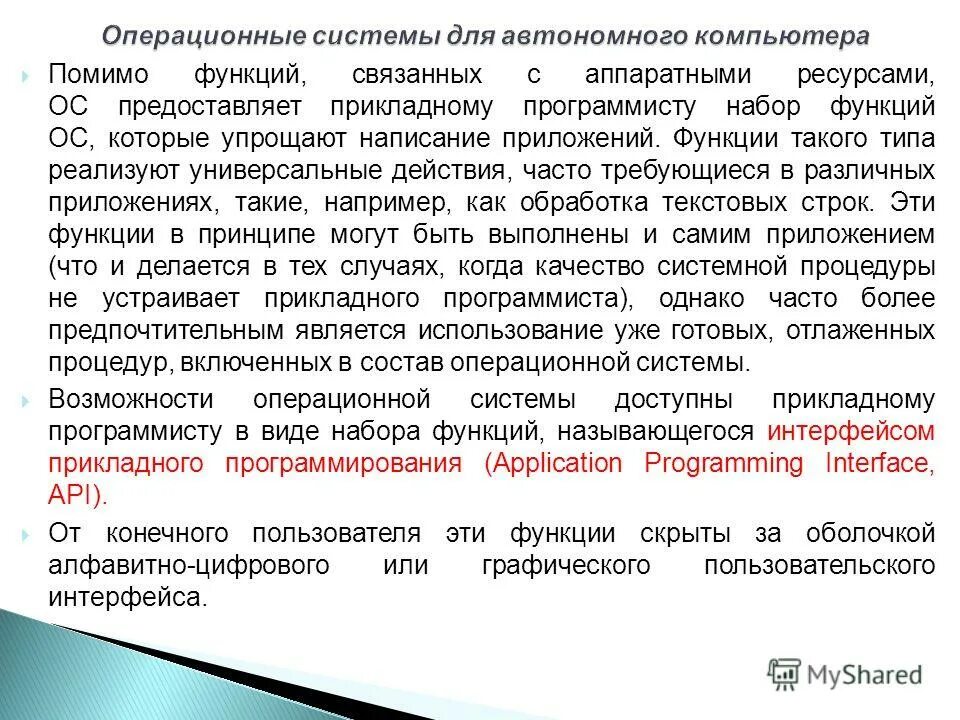 Операционные системы для автономного компьютера

Помимо функций, связанных с аппаратными ресурсами, ОС предоставляет прикладному программисту набор функций ОС, которые упрощают написание приложений. Функции такого типа реализуют универсальные действия, часто требующиеся в различных приложениях, такие, например, как обработка текстовых строк. Эти функции в принципе могут быть выполнены и самим приложением (что и делается в тех случаях, когда качество системной процедуры не устраивает прикладного программиста), однако часто более предпочтительным является использование уже готовых, отлаженных процедур, включенных в состав операционной системы.

Возможности операционной системы доступны прикладному программисту в виде набора функций, называющегося интерфейсом прикладного программирования (Application Programming Interface, API).

От конечного пользователя эти функции скрыты за оболочкой алфавитно-цифрового или графического пользовательского интерфейса.

MyShared